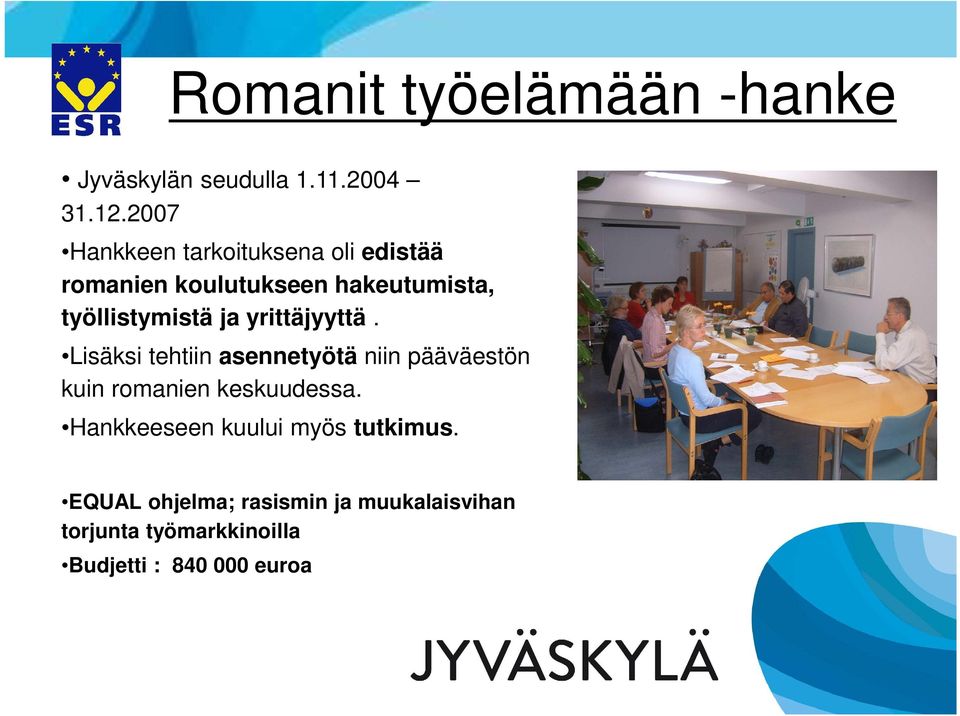 ESR

Romanit työelämään -hanke

• Jyväskylän seudulla 1.11.2004 – 31.12.2007

•Hankkeen tarkoituksena oli edistää romanien koulutukseen hakeutumista, työllistymistä ja yrittäjyyttä .

•Lisäksi tehtiin asennetyötä niin pääväestön kuin romanien keskuudessa.

•Hankkeeseen kuului myös tutkimus.

•EQUAL ohjelma; rasismin ja muukalaisvihan torjunta työmarkkinoilla

•Budjetti : 840 000 euroa

JYVÄSKYLÄ